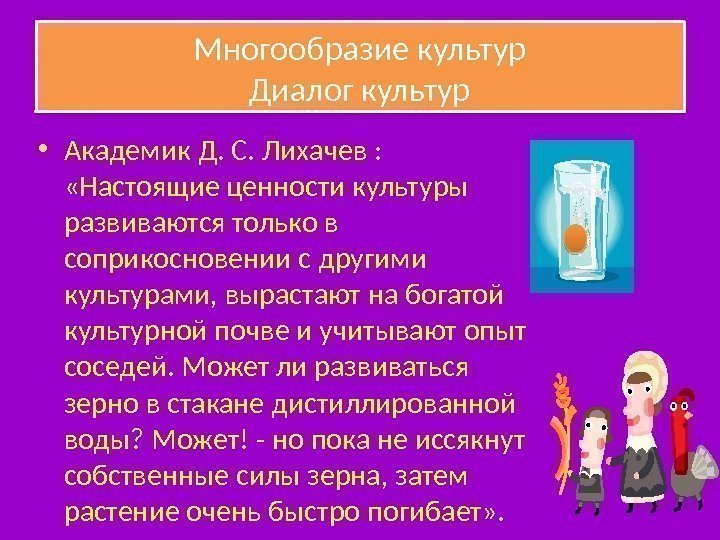 Многообразие культур
Диалог культур

• Академик Д. С. Лихачев : «Настоящие ценности культуры развиваются только в соприкосновении с другими культурами, вырастают на богатой культурной почве и учитывают опыт соседей. Может ли развиваться зерно в стакане дистиллированной воды? Может! - но пока не иссякнут собственные силы зерна, затем растение очень быстро погибает».